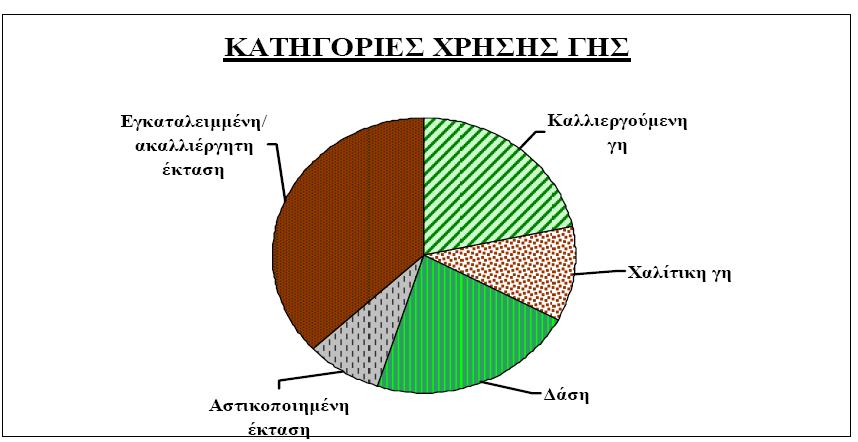 ΚΑΤΗΓΟΡΙΕΣ ΧΡΗΣΗΣ ΓΗΣ

Εγκαταλειμμένη/ ακαλλιέργητη έκταση

Καλλιεργούμενη γη

Χαλίτικη γη

Δάση

Αστικοποιημένη έκταση